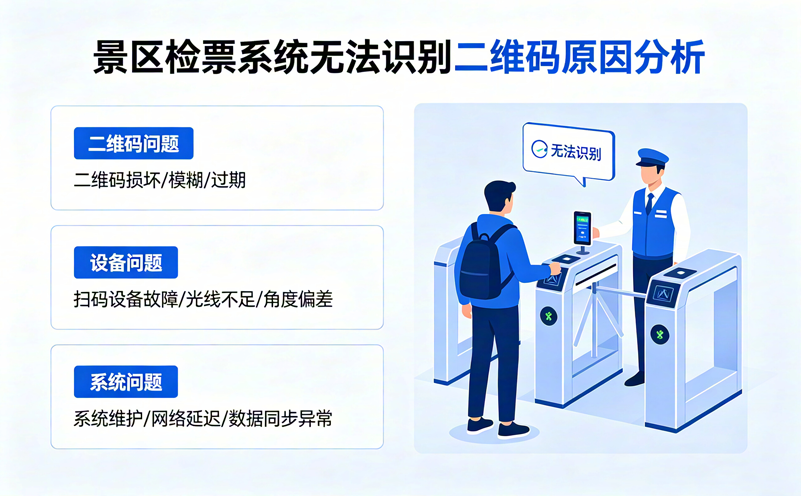 景区检票系统无法识别二维码原因分析

二维码问题

二维码损坏/模糊/过期

设备问题

扫码设备故障/光线不足/角度偏差

系统问题

系统维护/网络延迟/数据同步异常

无法识别